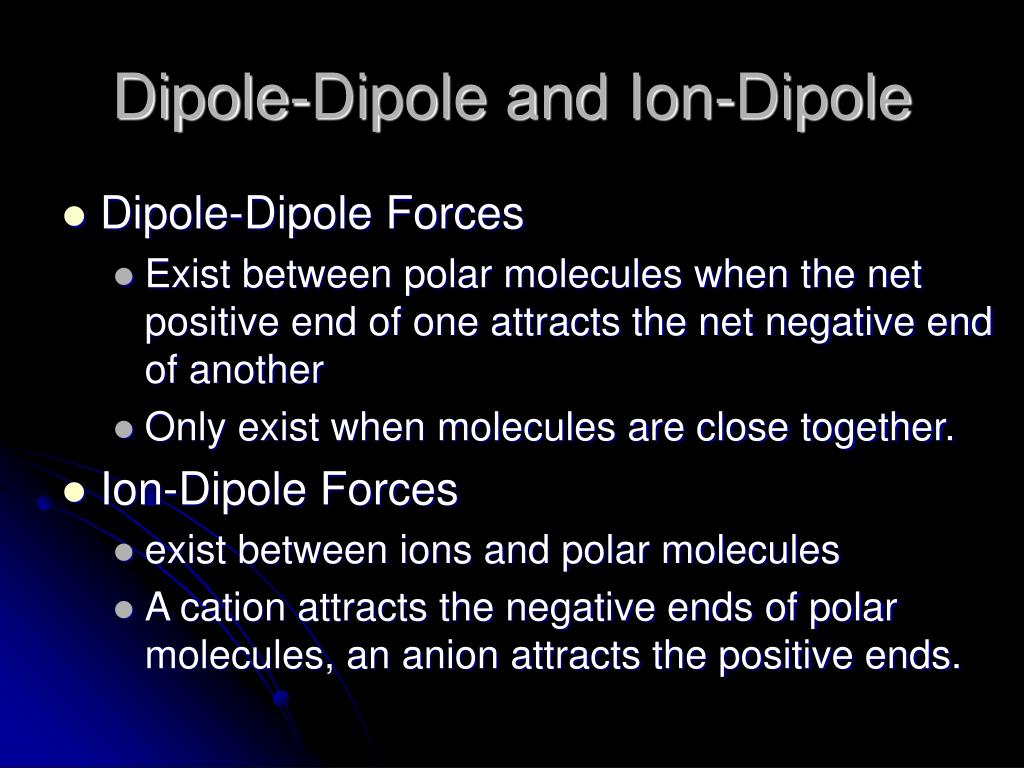 Dipole-Dipole and Ion-Dipole

- Dipole-Dipole Forces
  - Exist between polar molecules when the net positive end of one attracts the net negative end of another
  - Only exist when molecules are close together.
- Ion-Dipole Forces
  - exist between ions and polar molecules
  - A cation attracts the negative ends of polar molecules, an anion attracts the positive ends.